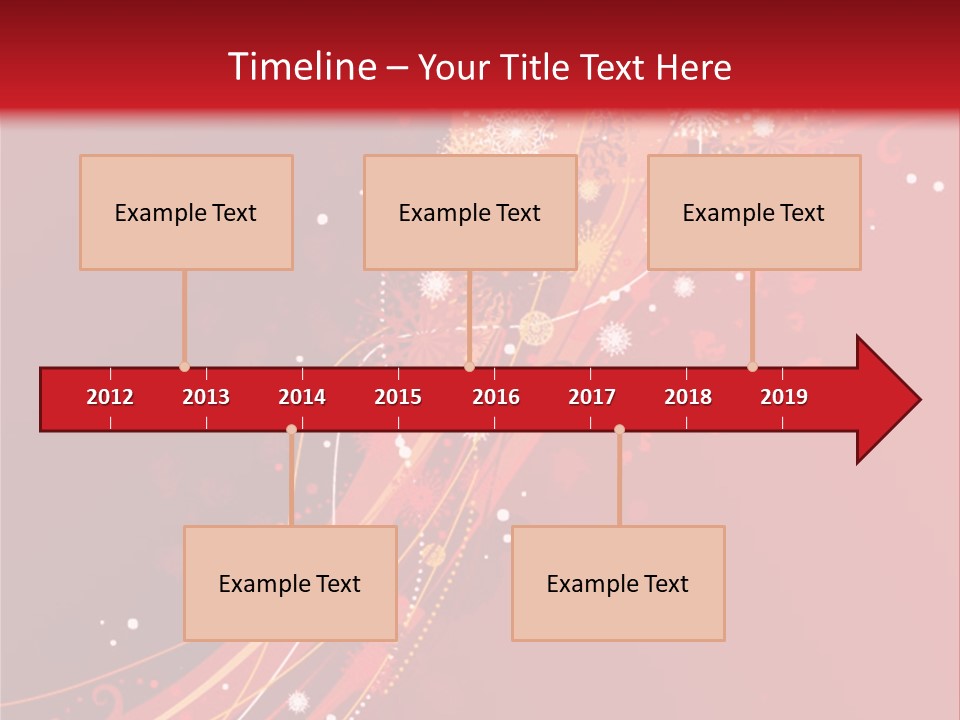 Timeline – Your Title Text Here

Example Text

Example Text

Example Text

2012 2013 2014 2015 2016 2017 2018 2019

Example Text

Example Text